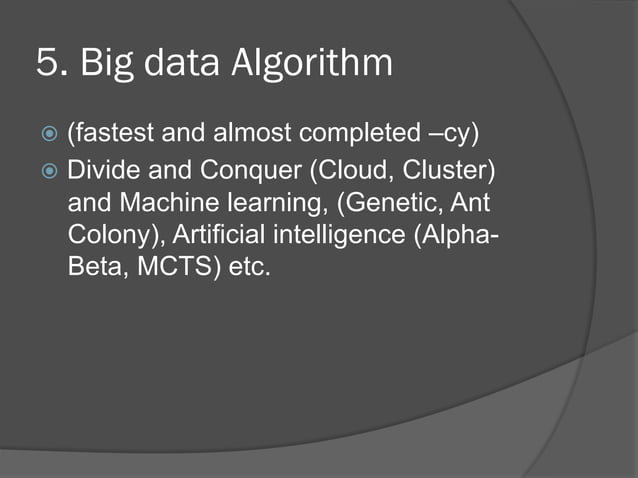 5. Big data Algorithm

(fastest and almost completed –cy)

Divide and Conquer (Cloud, Cluster) and Machine learning, (Genetic, Ant Colony), Artificial intelligence (Alpha-Beta, MCTS) etc.